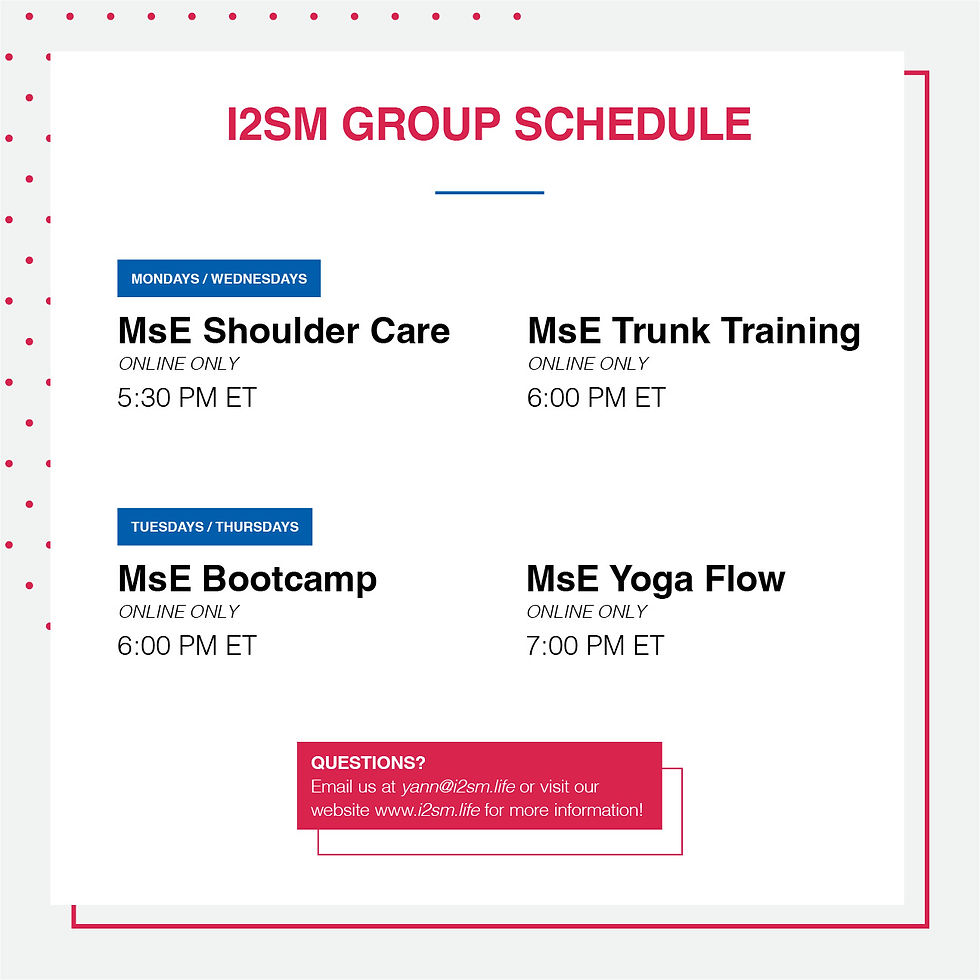 I2SM GROUP SCHEDULE

MONDAYS / WEDNESDAYS

MsE Shoulder Care
ONLINE ONLY
5:30 PM ET

MsE Trunk Training
ONLINE ONLY
6:00 PM ET

TUESDAYS / THURSDAYS

MsE Bootcamp
ONLINE ONLY
6:00 PM ET

MsE Yoga Flow
ONLINE ONLY
7:00 PM ET

QUESTIONS?
Email us at yann@i2sm.life or visit our website www.i2sm.life for more information!